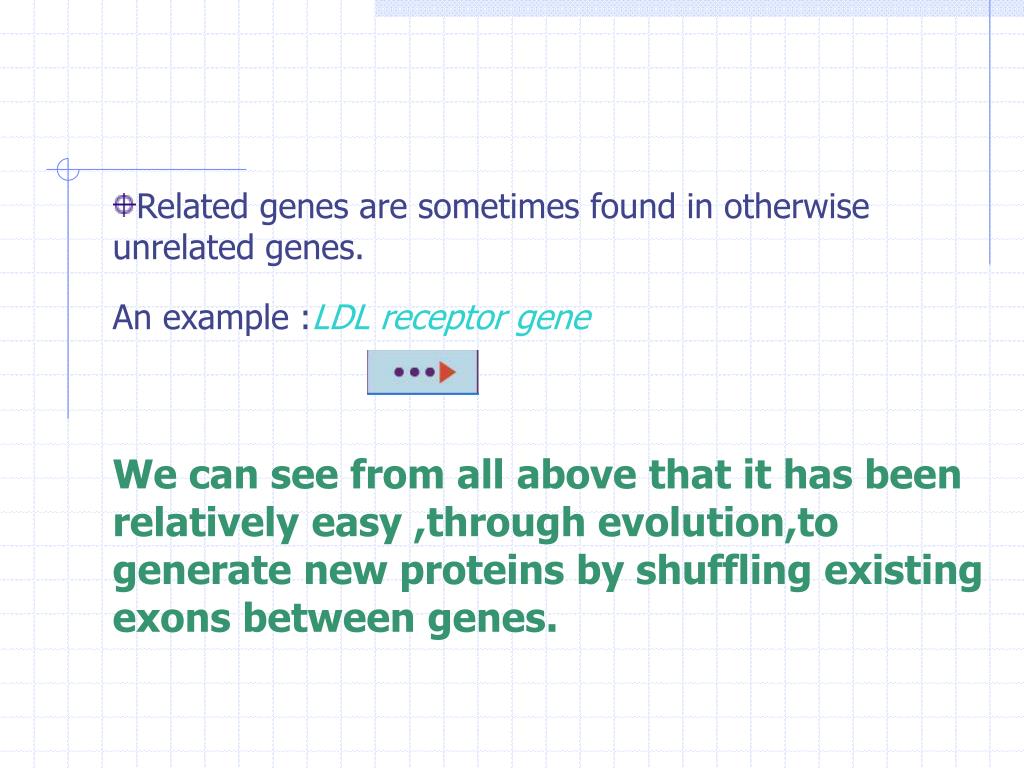 Related genes are sometimes found in otherwise unrelated genes.

An example :LDL receptor gene

We can see from all above that it has been relatively easy ,through evolution,to generate new proteins by shuffling existing exons between genes.